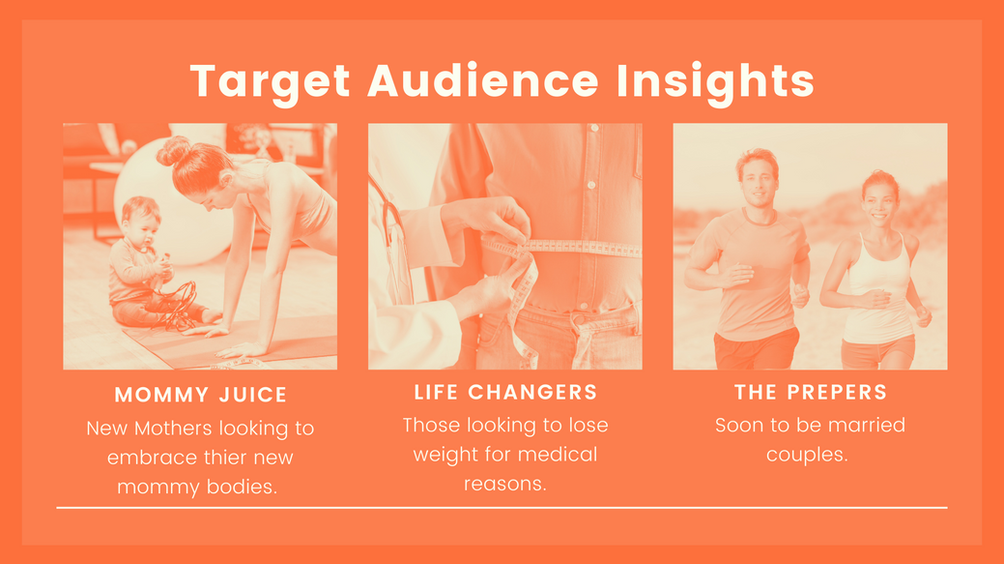 Target Audience Insights

MOMMY JUICE

New Mothers looking to embrace thier new mommy bodies.

LIFE CHANGERS

Those looking to lose weight for medical reasons.

THE PREPERS

Soon to be married couples.